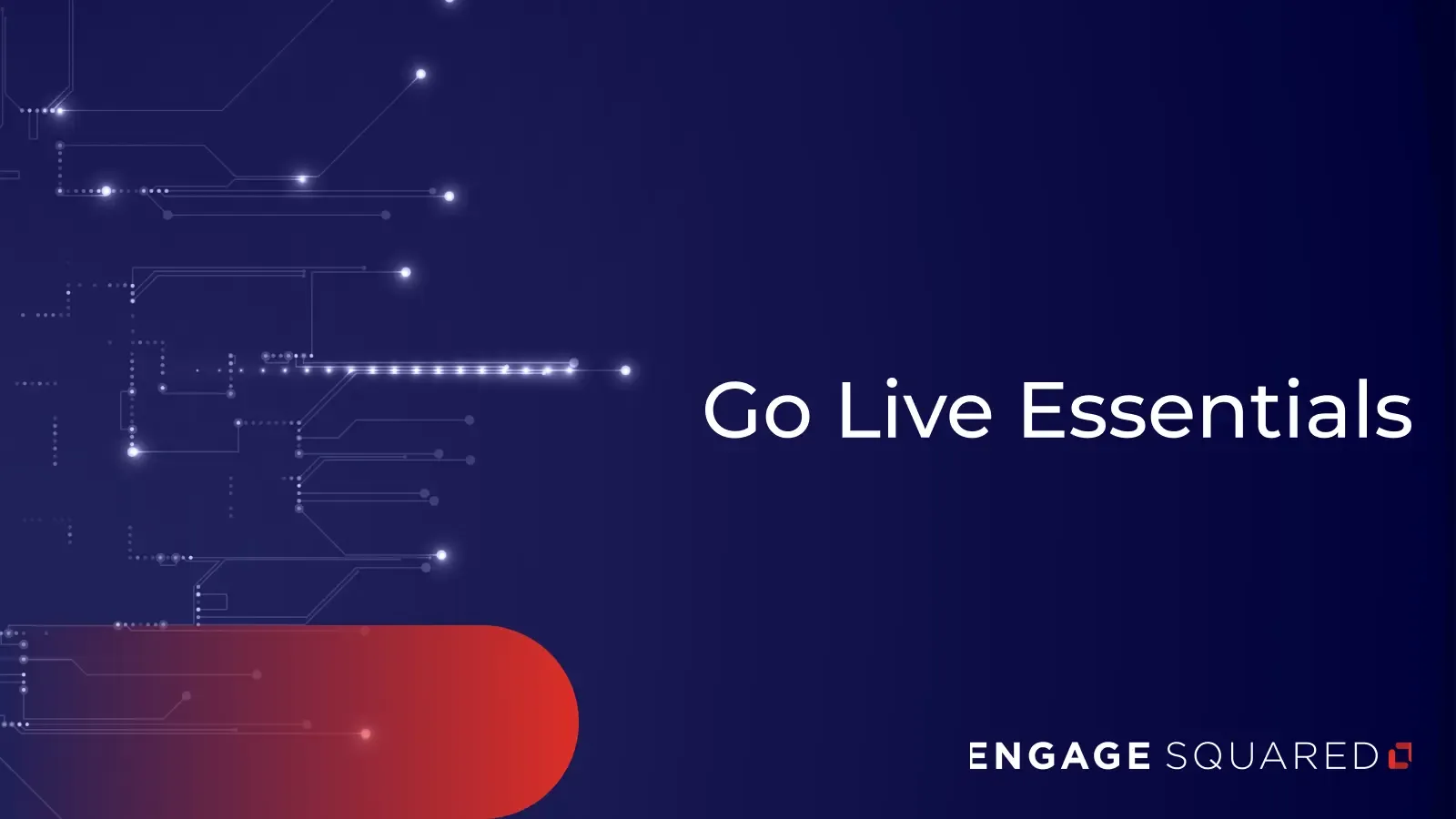 Go Live Essentials

ENGAGE SQUARED